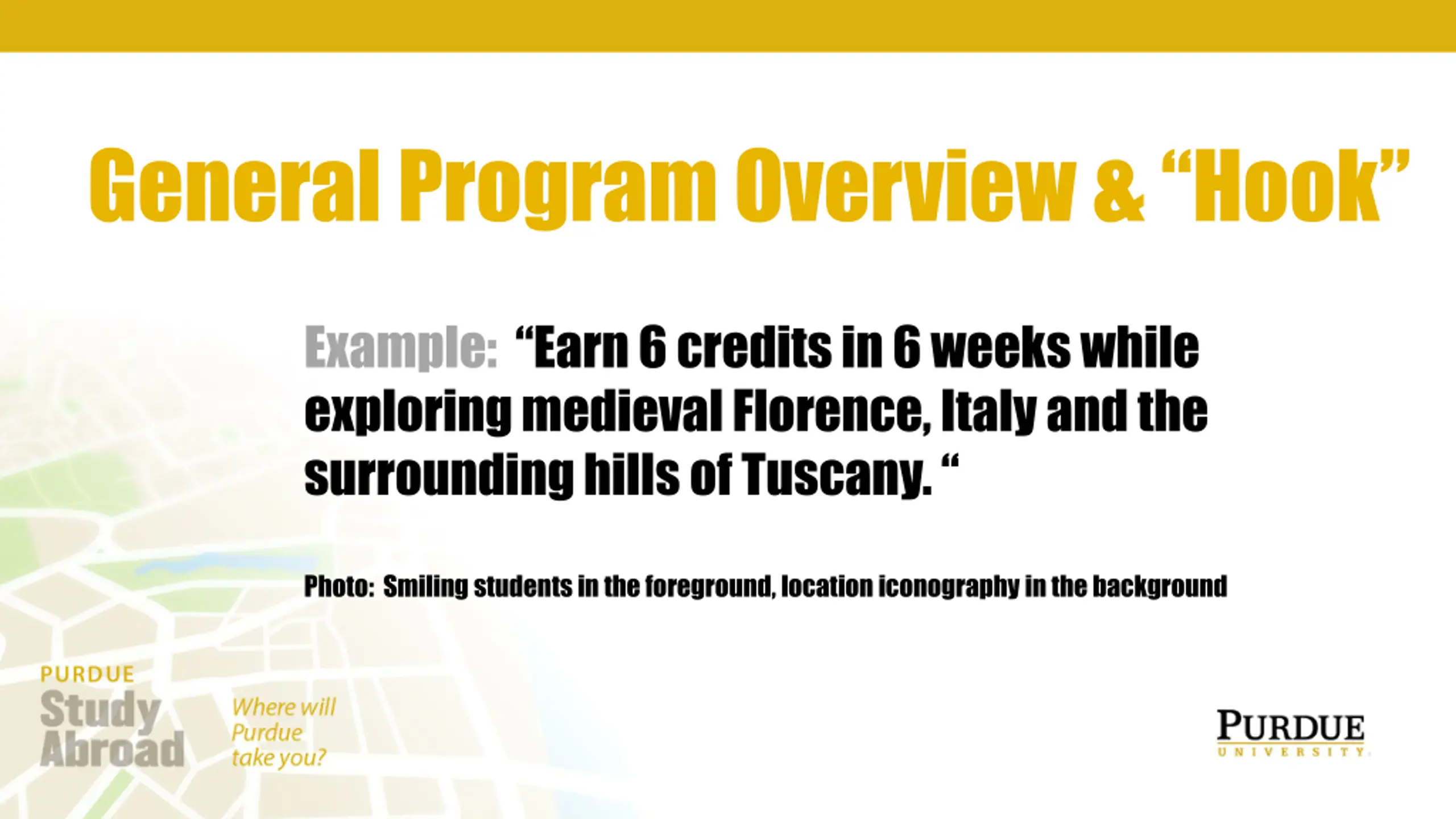 General Program Overview & “Hook”

Example: “Earn 6 credits in 6 weeks while exploring medieval Florence, Italy and the surrounding hills of Tuscany. “

Photo: Smiling students in the foreground, location iconography in the background

PURDUE
Study Abroad

Where will Purdue take you?

PURDUE
UNIVERSITY